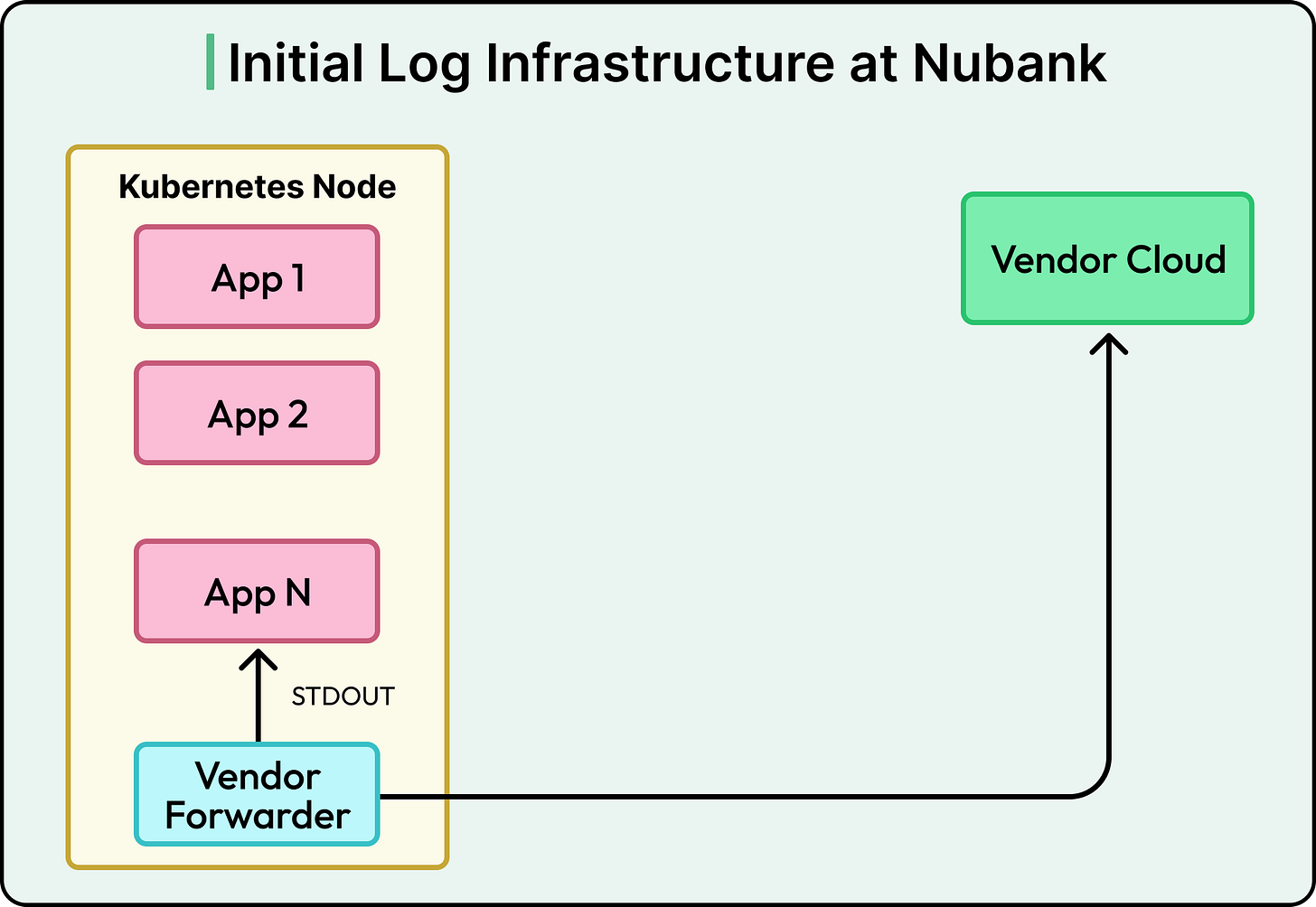 Initial Log Infrastructure at Nubank

Kubernetes Node

App 1

App 2

App N

STDOUT

Vendor Forwarder

Vendor Cloud